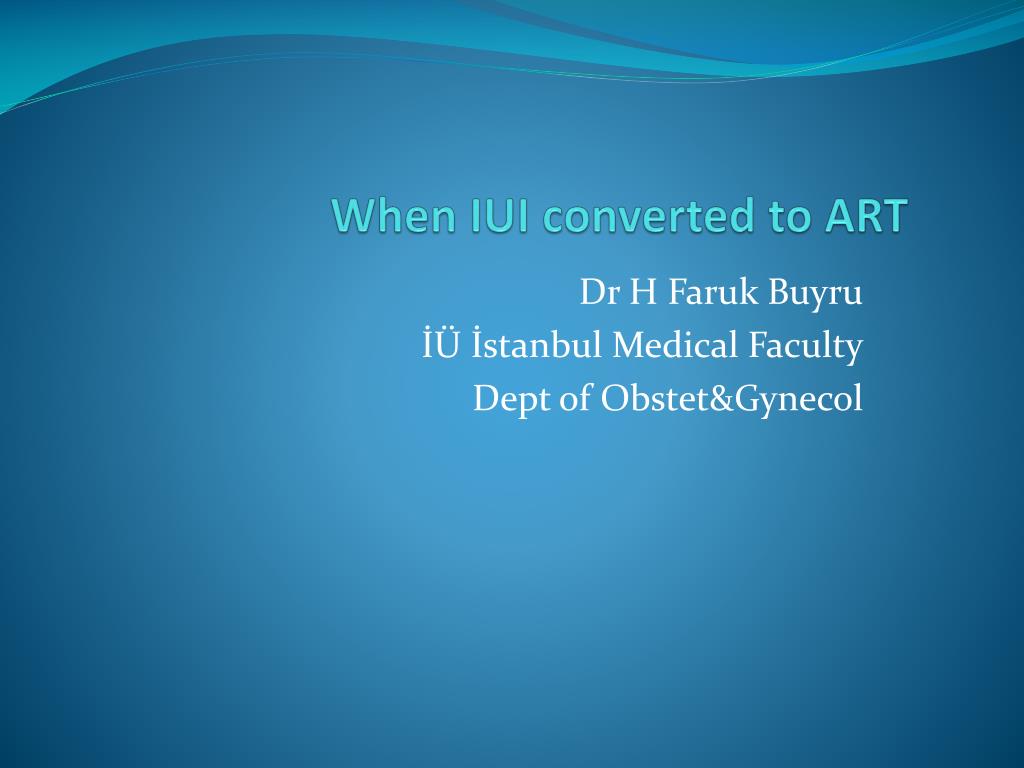 When IUI converted to ART

Dr H Faruk Buyru
İÜ İstanbul Medical Faculty
Dept of Obstet&Gynecol